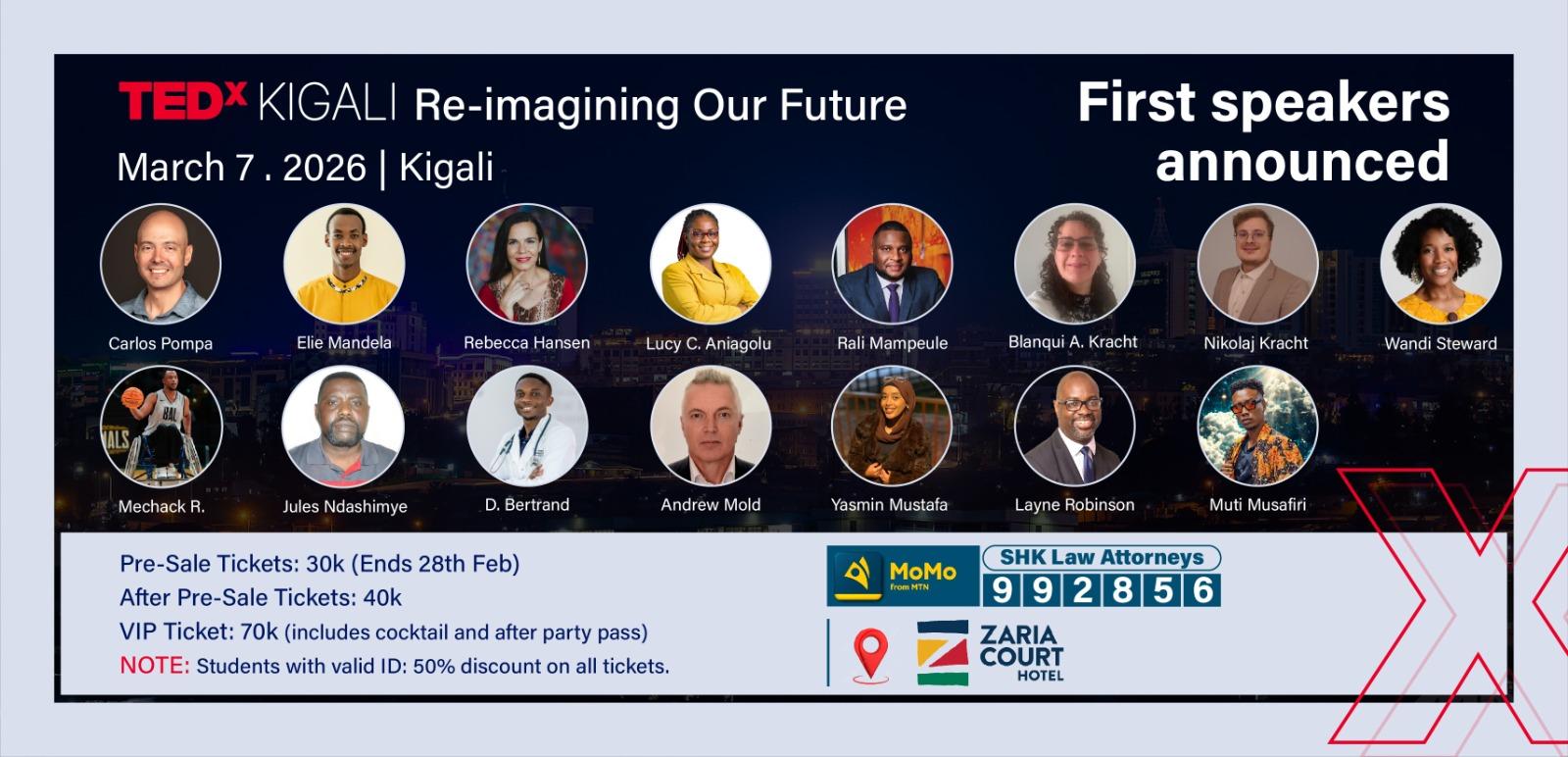 TEDx KIGALI Re-imagining Our Future

March 7 . 2026 | Kigali

First speakers announced

Carlos Pompa
Elie Mandela
Rebecca Hansen
Lucy C. Aniagolu
Rali Mampeule
Blanqui A. Kracht
Nikolaj Kracht
Wandi Steward

Mechack R.
Jules Ndashimye
D. Bertrand
Andrew Mold
Yasmin Mustafa
Layne Robinson
Muti Musafiri

Pre-Sale Tickets: 30k (Ends 28th Feb)
After Pre-Sale Tickets: 40k
VIP Ticket: 70k (includes cocktail and after party pass)
NOTE: Students with valid ID: 50% discount on all tickets.

MoMo from MTN
SHK Law Attorneys
992856

ZARIA COURT HOTEL